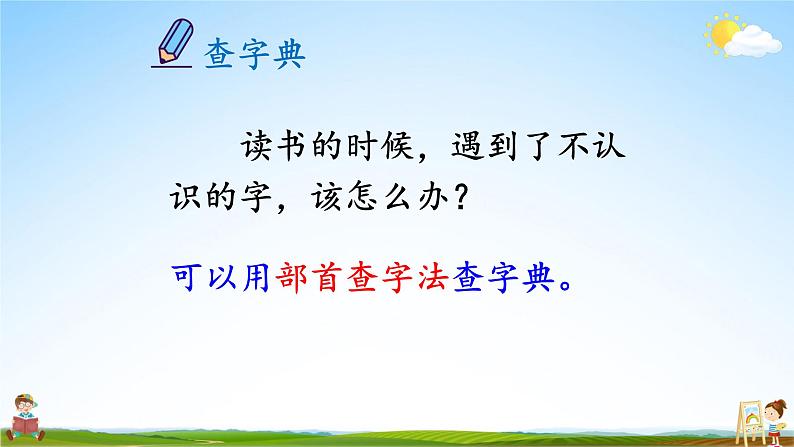 查字典

读书的时候，遇到了不认识的字，该怎么办？

可以用部首查字法查字典。